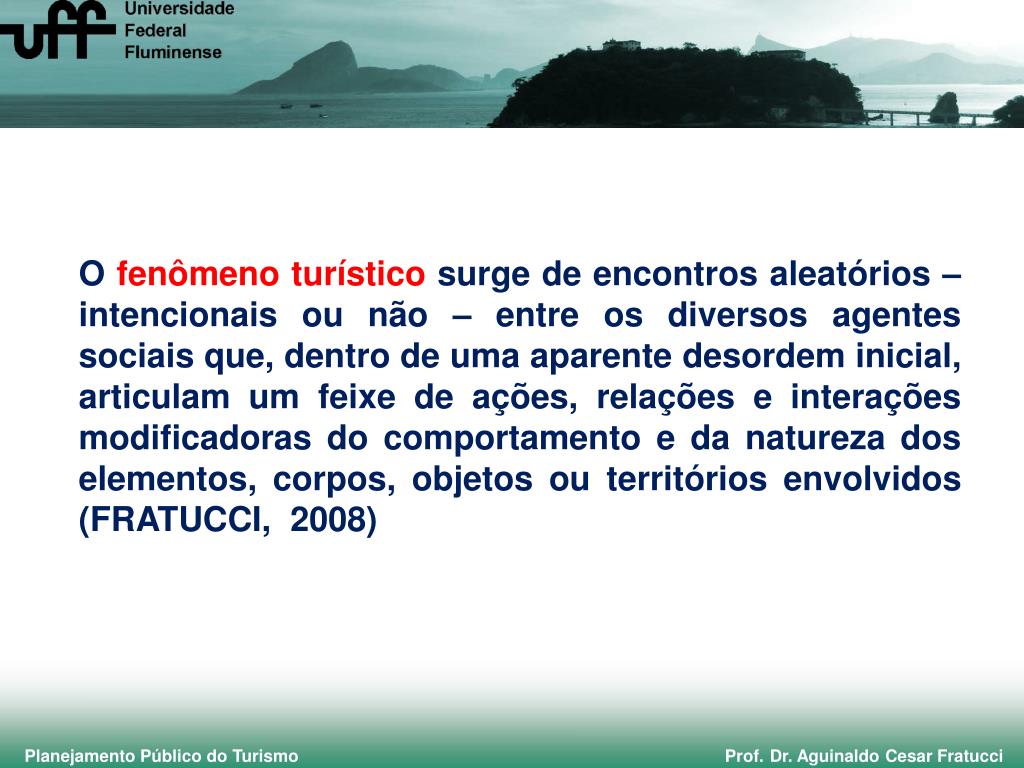 uff Universidade Federal Fluminense

O fenômeno turístico surge de encontros aleatórios – intencionais ou não – entre os diversos agentes sociais que, dentro de uma aparente desordem inicial, articulam um feixe de ações, relações e interações modificadoras do comportamento e da natureza dos elementos, corpos, objetos ou territórios envolvidos (FRATUCCI, 2008)

Planejamento Público do Turismo

Prof. Dr. Aguinaldo Cesar Fratucci